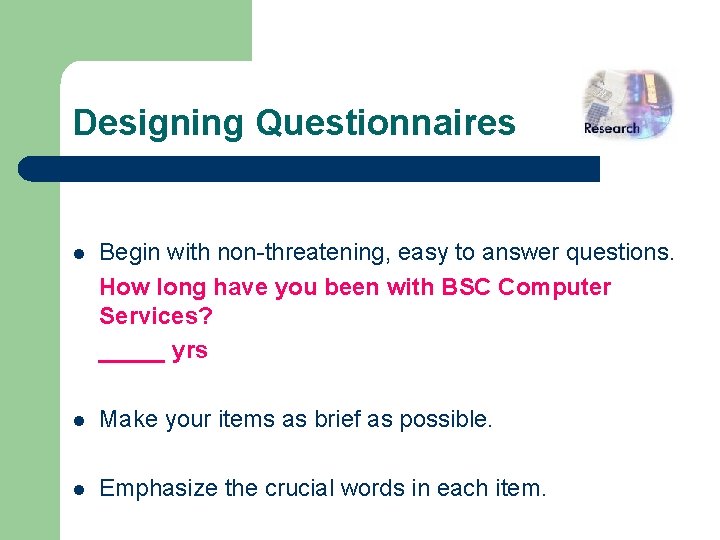 Designing Questionnaires

Research

- Begin with non-threatening, easy to answer questions.

How long have you been with BSC Computer Services?

_____ yrs

- Make your items as brief as possible.

- Emphasize the crucial words in each item.